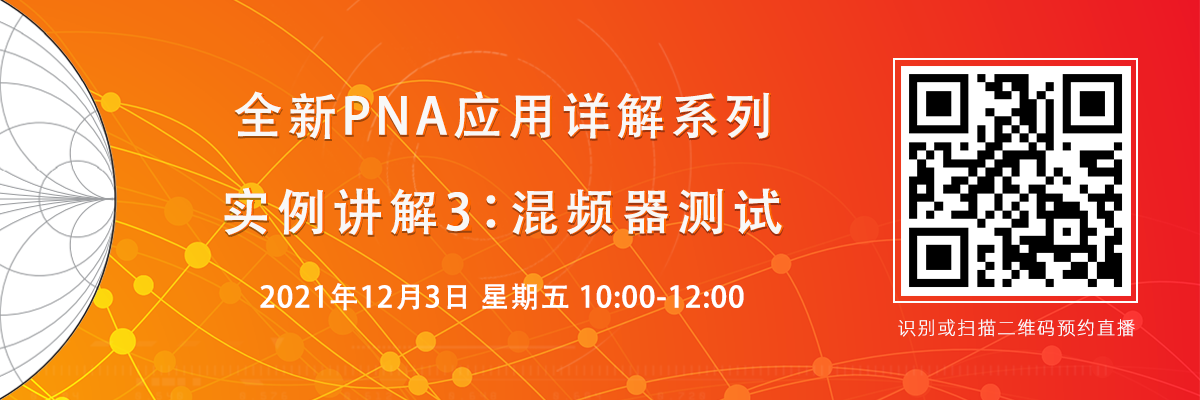 全新PNA应用详解系列

实例讲解3：混频器测试

2021年12月3日 星期五 10:00-12:00

识别或扫描二维码预约直播